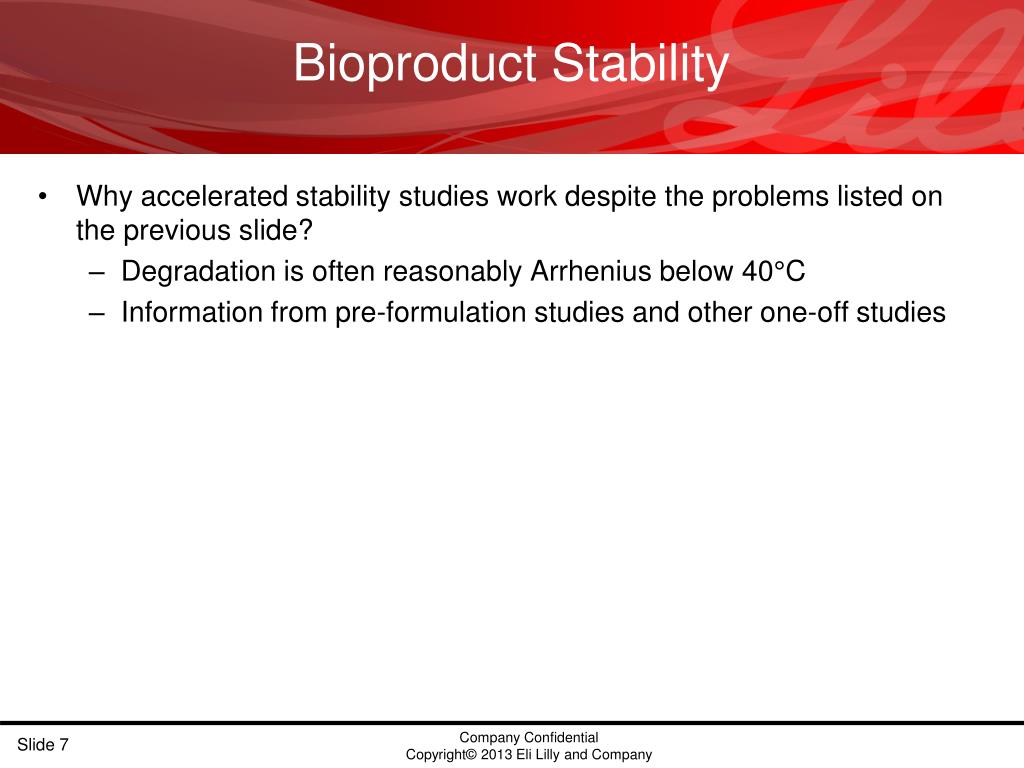 Bioproduct Stability

• Why accelerated stability studies work despite the problems listed on the previous slide?
– Degradation is often reasonably Arrhenius below 40°C
– Information from pre-formulation studies and other one-off studies

Slide 7

Company Confidential
Copyright© 2013 Eli Lilly and Company